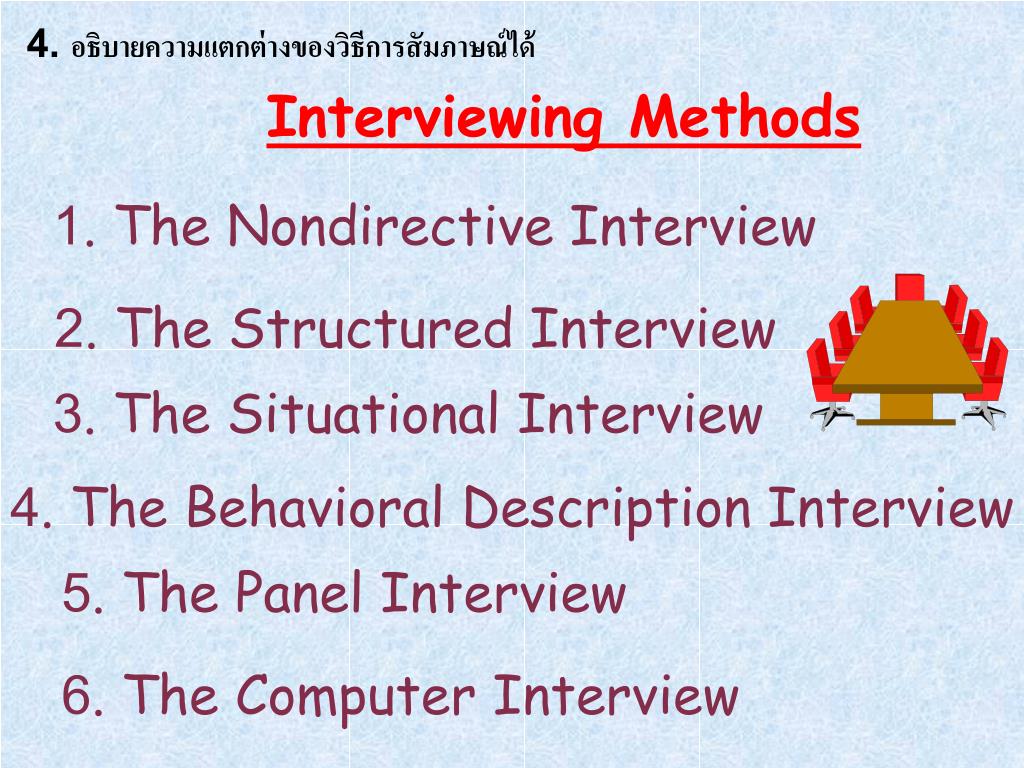 4. อธิบายความแตกต่างของวิธีการสัมภาษณ์ได้

Interviewing Methods

1. The Nondirective Interview

2. The Structured Interview

3. The Situational Interview

4. The Behavioral Description Interview

5. The Panel Interview

6. The Computer Interview